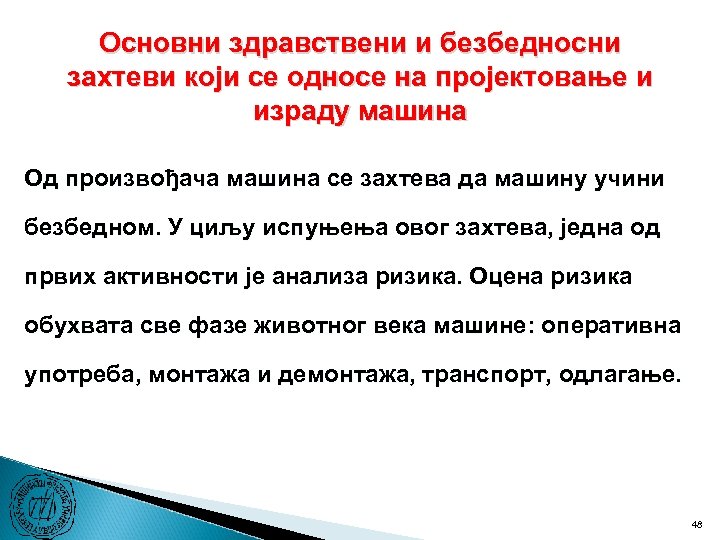 Основни здравствени и безбедносни захтеви који се односе на пројектовање и израду машина

Од произвођача машина се захтева да машину учини безбедном. У циљу испуњења овог захтева, једна од првих активности је анализа ризика. Оцена ризика обухвата све фазе животног века машине: оперативна употреба, монтажа и демонтажа, транспорт, одлагање.

48